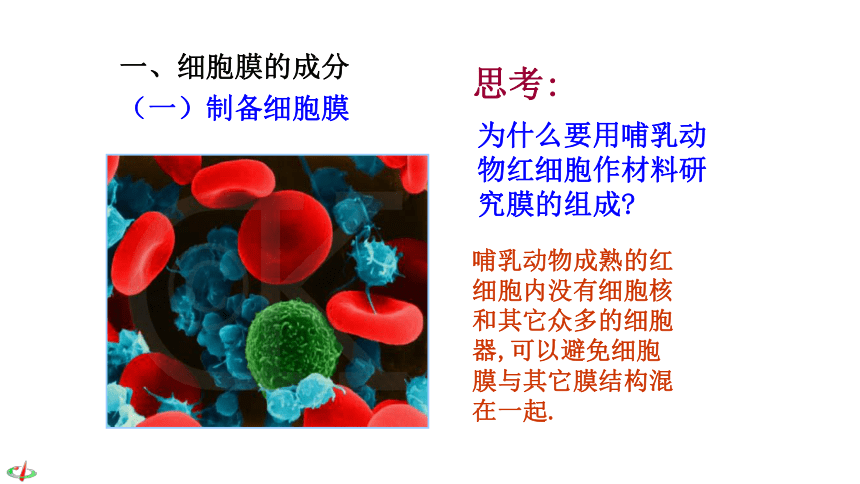 一、细胞膜的成分

（一）制备细胞膜

思考:

为什么要用哺乳动物红细胞作材料研究膜的组成?

哺乳动物成熟的红细胞内没有细胞核和其它众多的细胞器,可以避免细胞膜与其它膜结构混在一起.